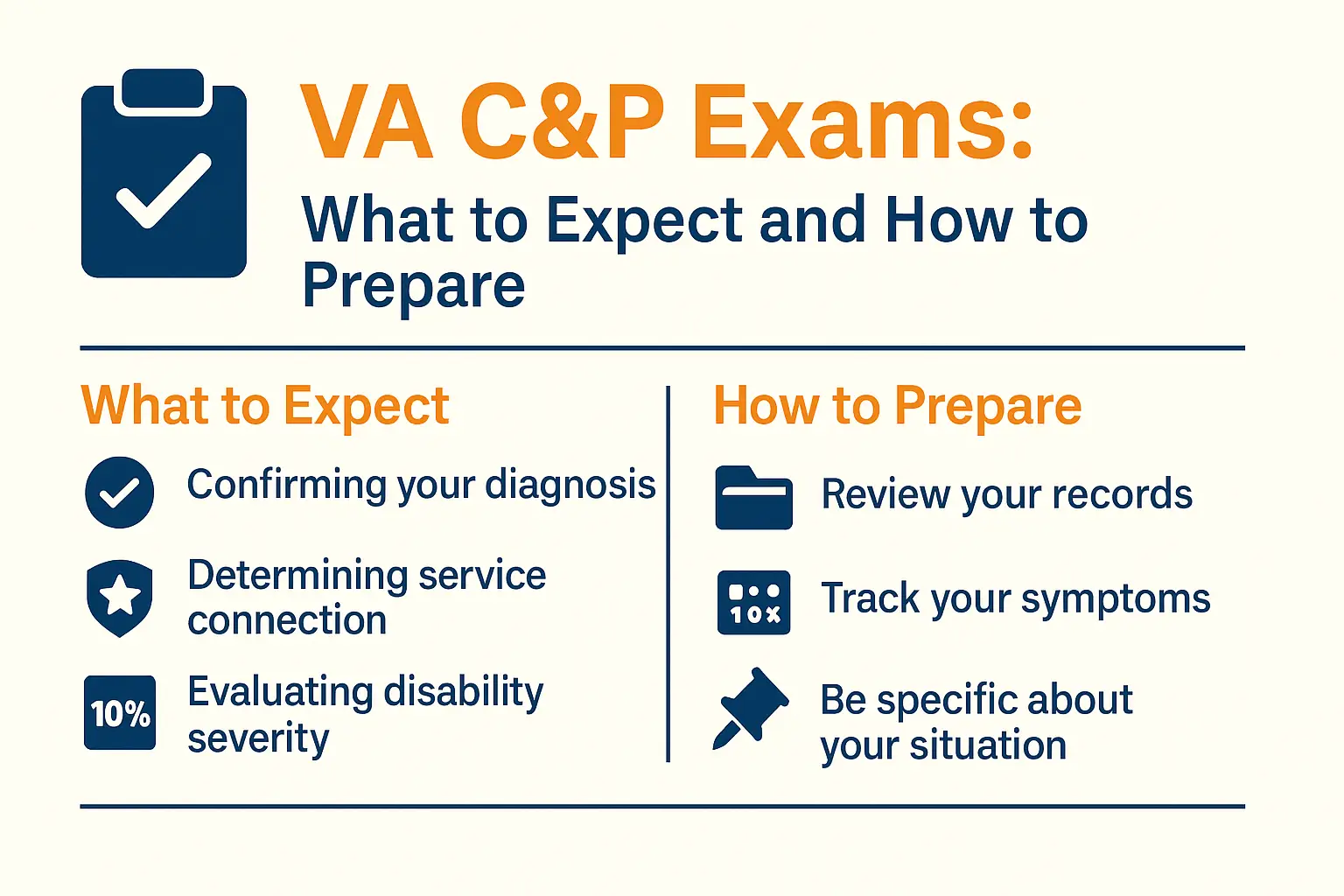 VA C&P Exams:
What to Expect and How to Prepare

What to Expect

Confirming your diagnosis

Determining service connection

10%

Evaluating disability severity

How to Prepare

Review your records

10x

Track your symptoms

Be specific about your situation